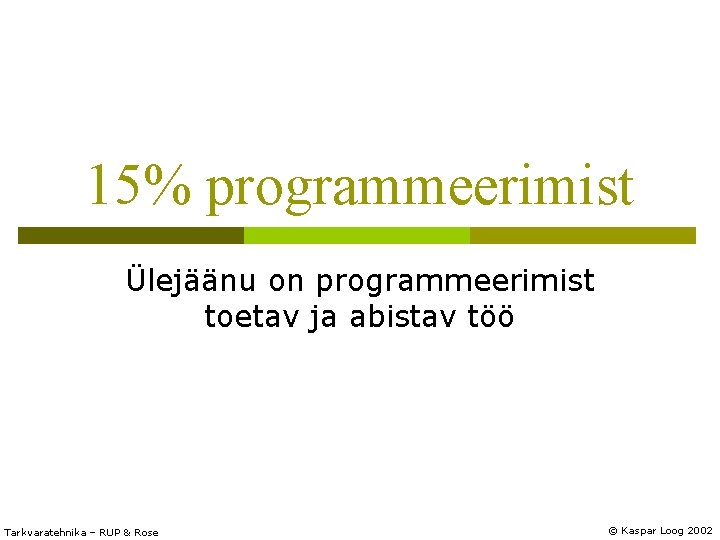 15% programmeerimist

Ülejäänu on programmeerimist toetav ja abistav töö

Tarkvaratehnika – RUP & Rose

© Kaspar Loog 2002